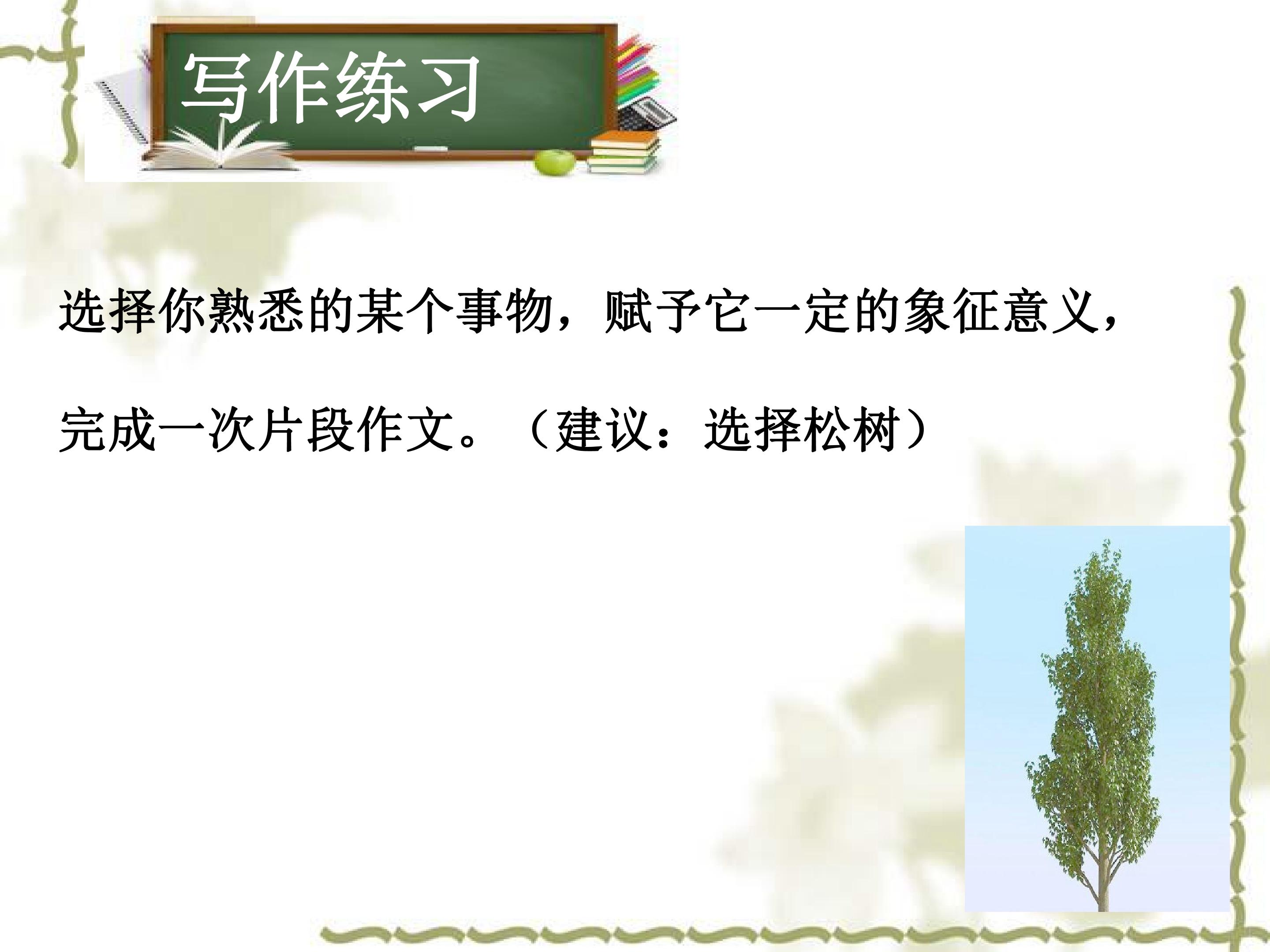 写作练习

选择你熟悉的某个事物，赋予它一定的象征意义，完成一次片段作文。（建议：选择松树）